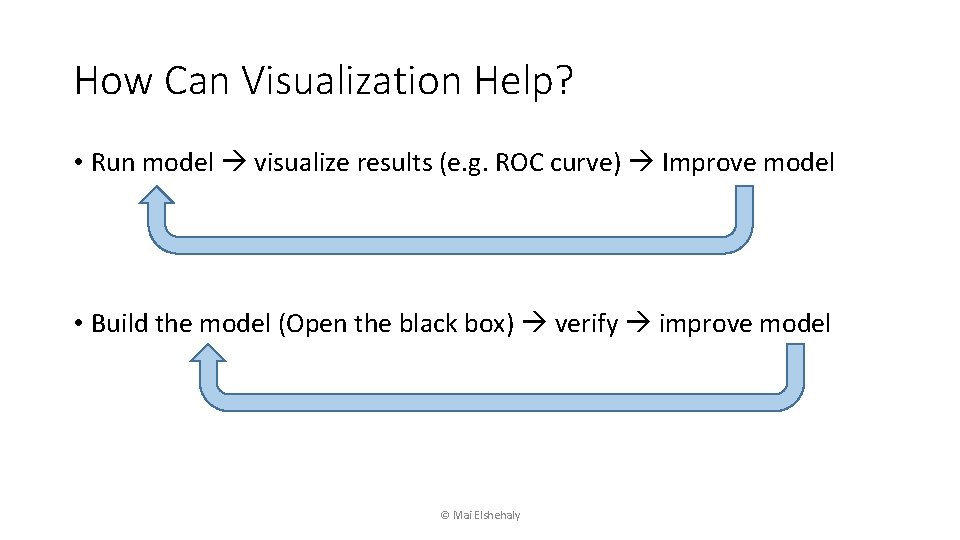 How Can Visualization Help?

• Run model → visualize results (e.g. ROC curve) → Improve model

• Build the model (Open the black box) → verify → improve model

© Mai Elshehaly